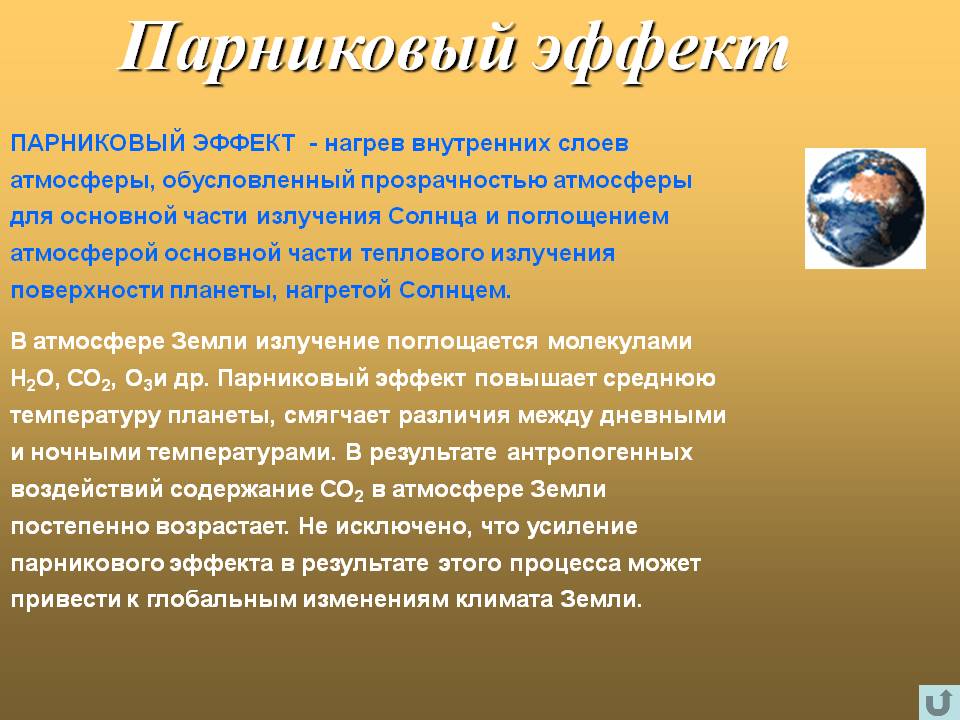 Парниковый эффект

ПАРНИКОВЫЙ ЭФФЕКТ - нагрев внутренних слоев атмосферы, обусловленный прозрачностью атмосферы для основной части излучения Солнца и поглощением атмосферой основной части теплового излучения поверхности планеты, нагретой Солнцем.

В атмосфере Земли излучение поглощается молекулами $H_2O$, $CO_2$, $O_3$и др. Парниковый эффект повышает среднюю температуру планеты, смягчает различия между дневными и ночными температурами. В результате антропогенных воздействий содержание $CO_2$ в атмосфере Земли постепенно возрастает. Не исключено, что усиление парникового эффекта в результате этого процесса может привести к глобальным изменениям климата Земли.